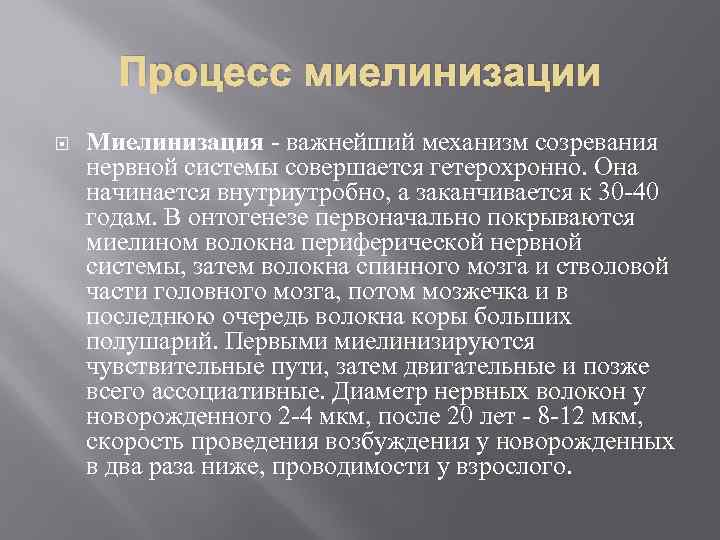 Процесс миелинизации

Миелинизация - важнейший механизм созревания нервной системы совершается гетерохронно. Она начинается внутриутробно, а заканчивается к 30-40 годам. В онтогенезе первоначально покрываются миелином волокна периферической нервной системы, затем волокна спинного мозга и стволовой части головного мозга, потом мозжечка и в последнюю очередь волокна коры больших полушарий. Первыми миелинизируются чувствительные пути, затем двигательные и позже всего ассоциативные. Диаметр нервных волокон у новорожденного 2-4 мкм, после 20 лет - 8-12 мкм, скорость проведения возбуждения у новорожденных в два раза ниже, проводимости у взрослого.